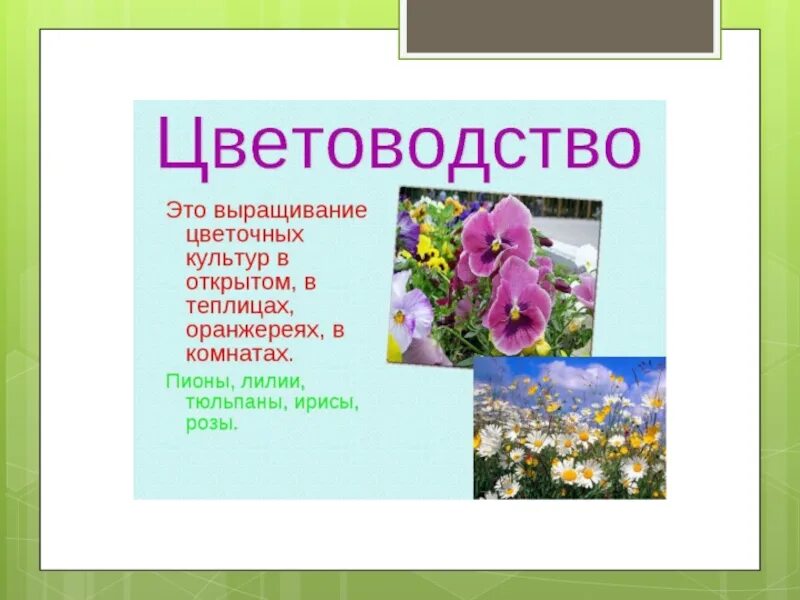 Цветоводство

Это выращивание цветочных культур в открытом, в теплицах, оранжереях, в комнатах.

Пионы, лилии, тюльпаны, ирисы, розы.